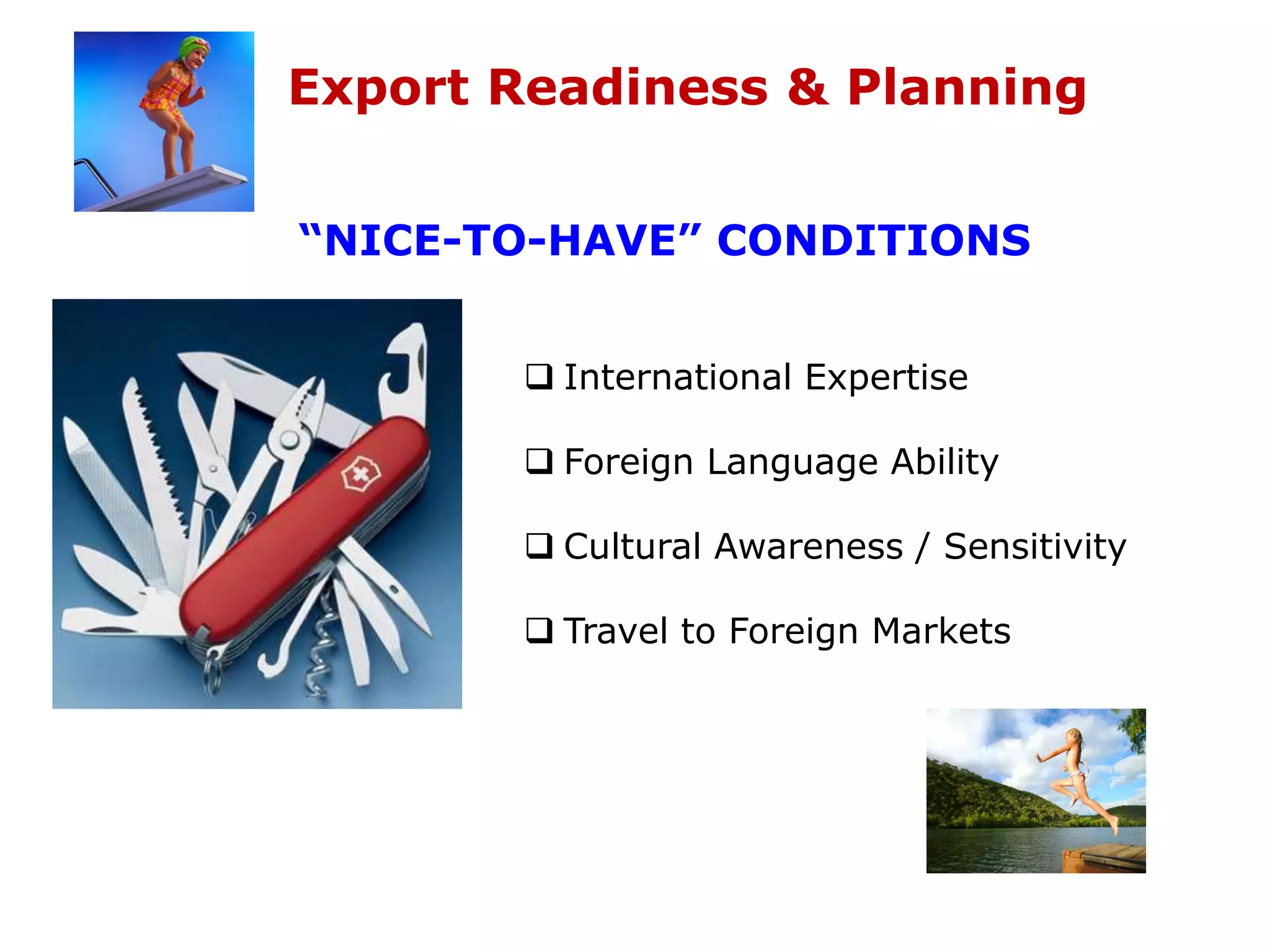 Export Readiness & Planning

“NICE-TO-HAVE” CONDITIONS

❑ International Expertise

❑ Foreign Language Ability

❑ Cultural Awareness / Sensitivity

❑ Travel to Foreign Markets